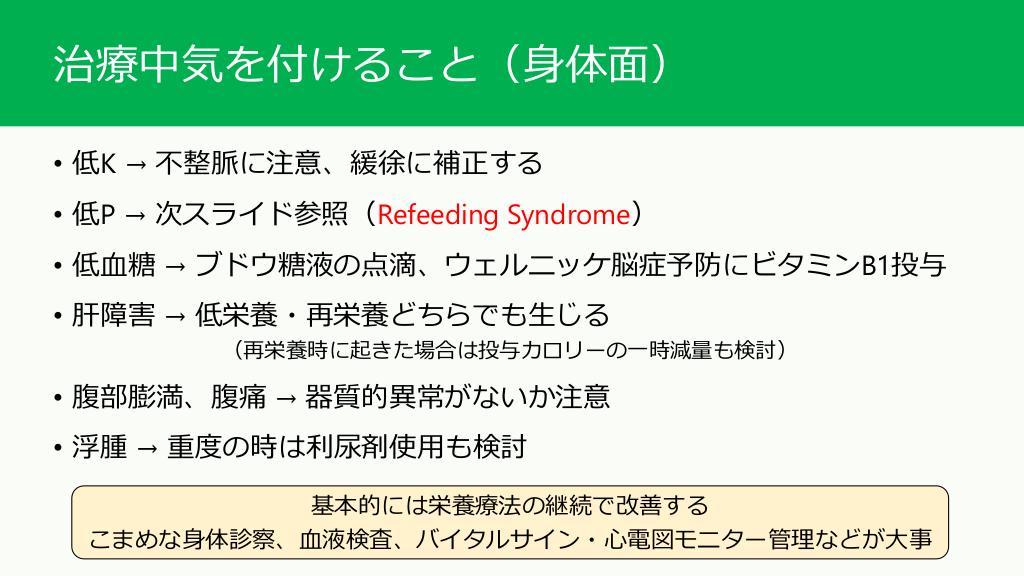 治療中気を付けること（身体面）

• 低K → 不整脈に注意、緩徐に補正する

• 低P → 次スライド参照（Refeeding Syndrome）

• 低血糖 → ブドウ糖液の点滴、ウェルニッケ脳症予防にビタミンB1投与

• 肝障害 → 低栄養・再栄養どちらでも生じる
（再栄養時に起きた場合は投与カロリーの一時減量も検討）

• 腹部膨満、腹痛 → 器質的異常がないか注意

• 浮腫 → 重度の時は利尿剤使用も検討

基本的には栄養療法の継続で改善する
こまめな身体診察、血液検査、バイタルサイン・心電図モニター管理などが大事